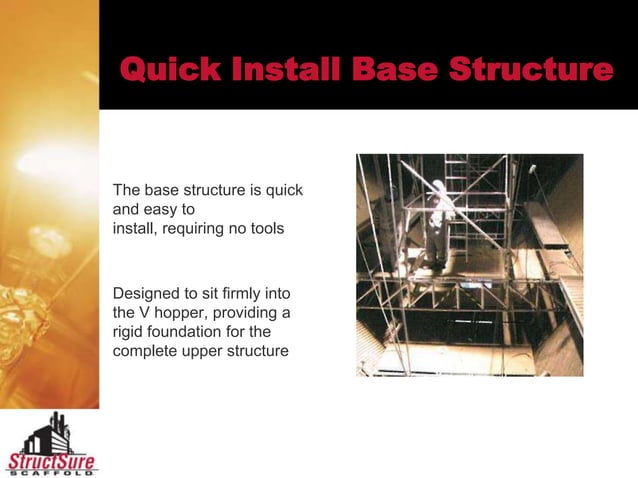 Quick Install Base Structure

The base structure is quick and easy to install, requiring no tools

Designed to sit firmly into the V hopper, providing a rigid foundation for the complete upper structure

StructSure
SCAFFOLD